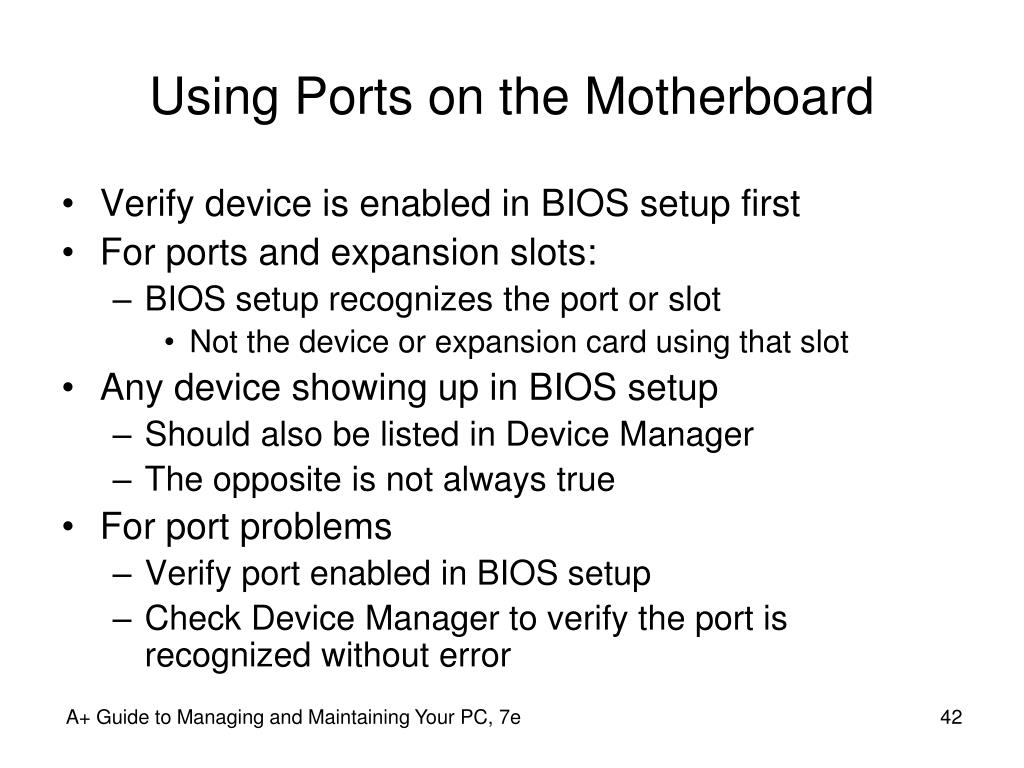 Using Ports on the Motherboard

• Verify device is enabled in BIOS setup first
• For ports and expansion slots:
– BIOS setup recognizes the port or slot
• Not the device or expansion card using that slot
• Any device showing up in BIOS setup
– Should also be listed in Device Manager
– The opposite is not always true
• For port problems
– Verify port enabled in BIOS setup
– Check Device Manager to verify the port is recognized without error

A+ Guide to Managing and Maintaining Your PC, 7e

42